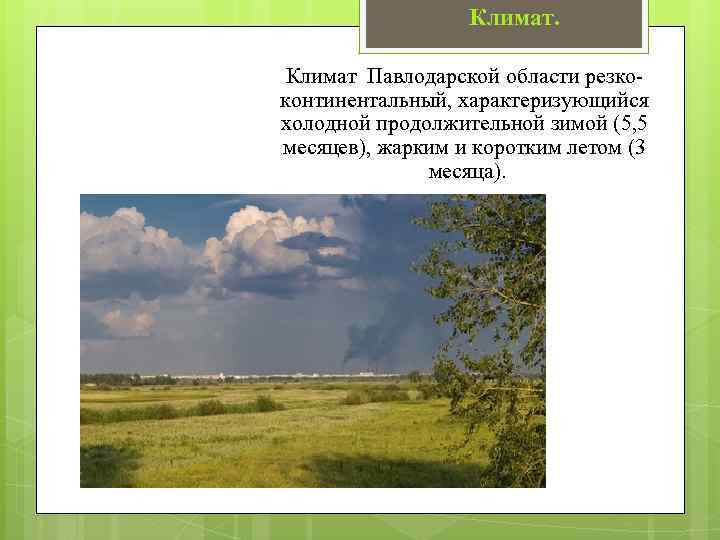 Климат.

Климат Павлодарской области резко-континентальный, характеризующийся холодной продолжительной зимой (5,5 месяцев), жарким и коротким летом (3 месяца).